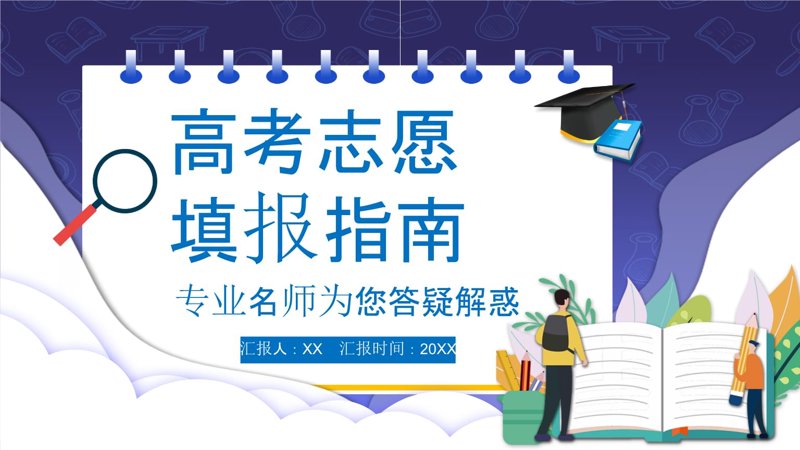 高考志愿
填报指南

专业名师为您答疑解惑

汇报人：XX 汇报时间：20XX